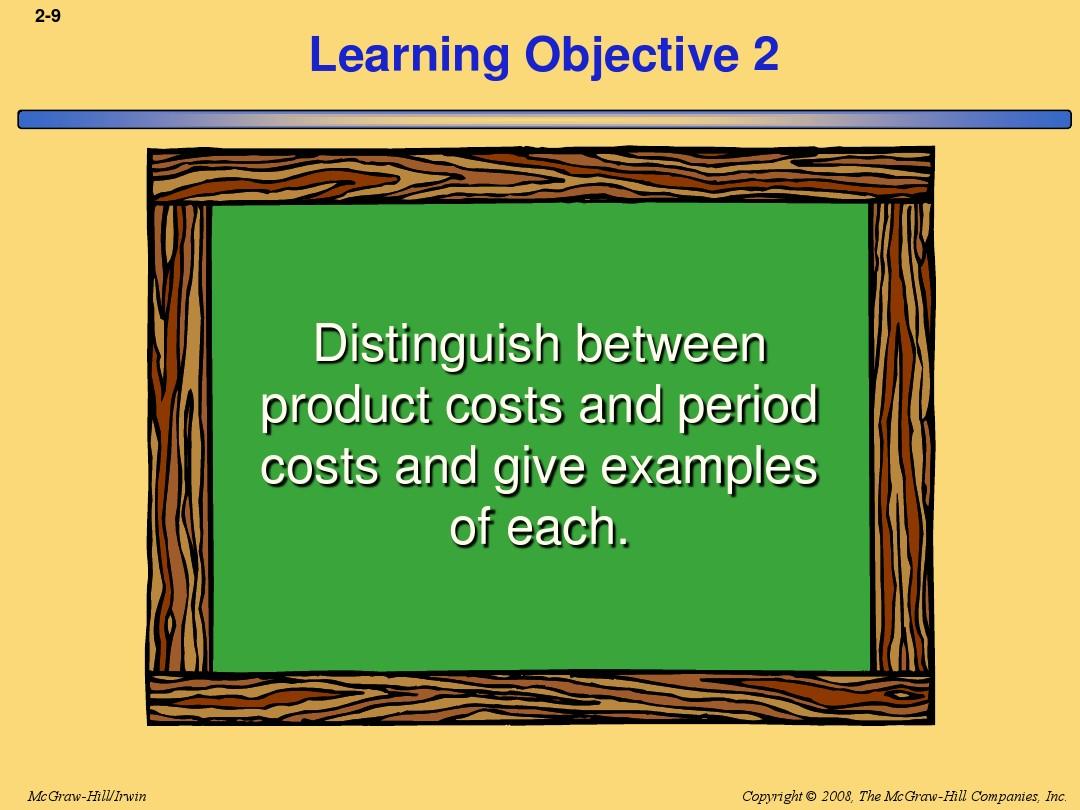 2-9

Learning Objective 2

Distinguish between product costs and period costs and give examples of each.

McGraw-Hill/Irwin

Copyright © 2008, The McGraw-Hill Companies, Inc.